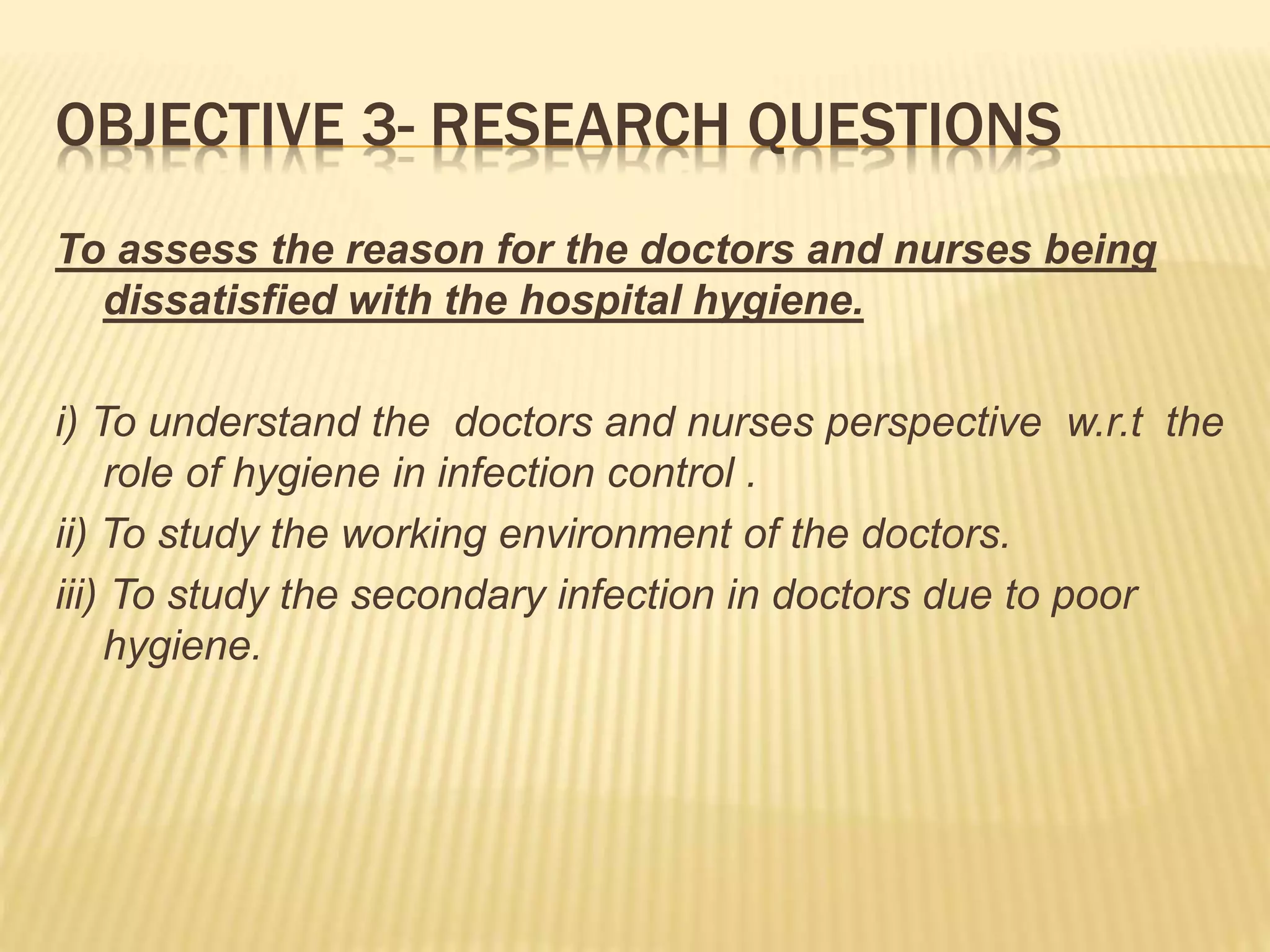 OBJECTIVE 3- RESEARCH QUESTIONS

To assess the reason for the doctors and nurses being dissatisfied with the hospital hygiene.

i) To understand the  doctors and nurses perspective  w.r.t  the role of hygiene in infection control .

ii) To study the working environment of the doctors.

iii) To study the secondary infection in doctors due to poor hygiene.